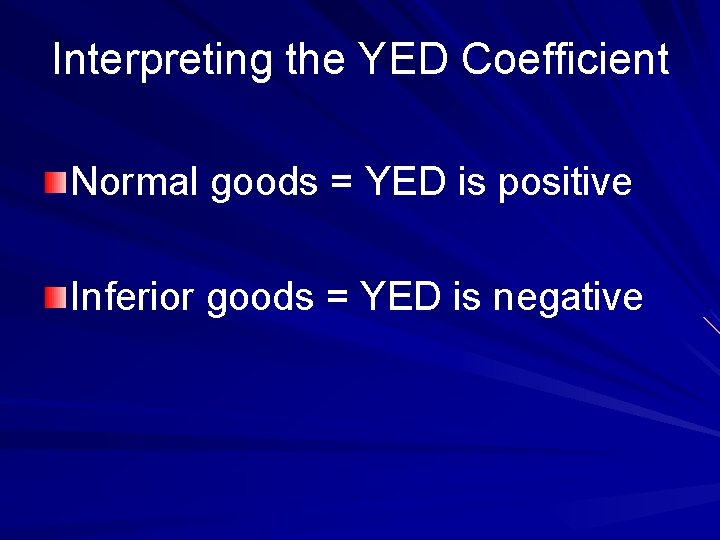 Interpreting the YED Coefficient

Normal goods = YED is positive

Inferior goods = YED is negative